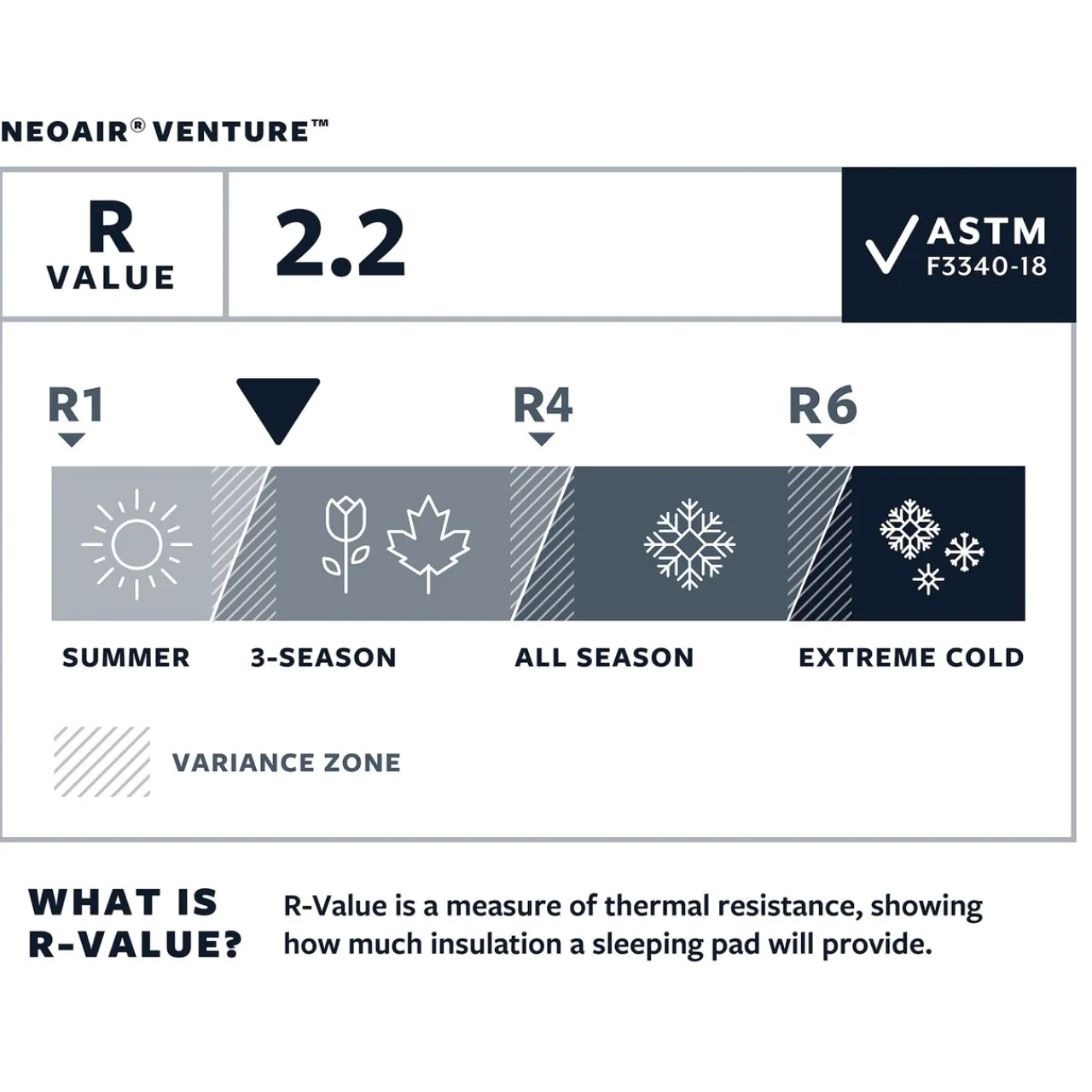 NEOAIR® VENTURE™

R VALUE

2.2

ASTM F3340-18

R1

R4

R6

SUMMER

3-SEASON

ALL SEASON

EXTREME COLD

VARIANCE ZONE

WHAT IS R-VALUE?

R-Value is a measure of thermal resistance, showing how much insulation a sleeping pad will provide.